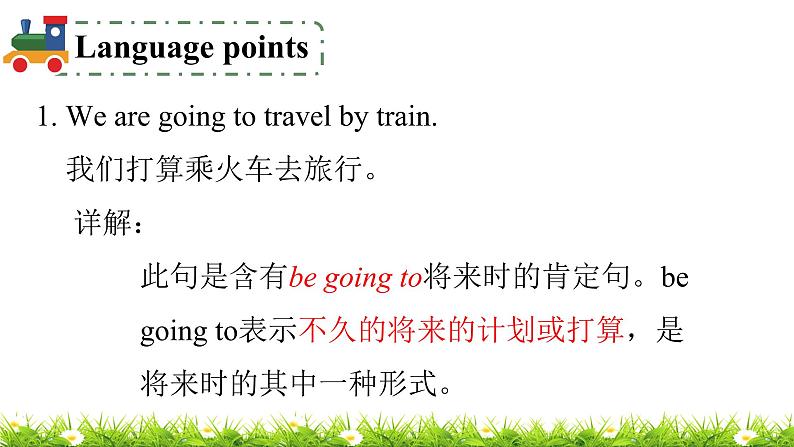 Language points

1. We are going to travel by train.

我们打算乘火车去旅行。

详解：

此句是含有be going to将来时的肯定句。be going to表示不久的将来的计划或打算，是将来时的其中一种形式。